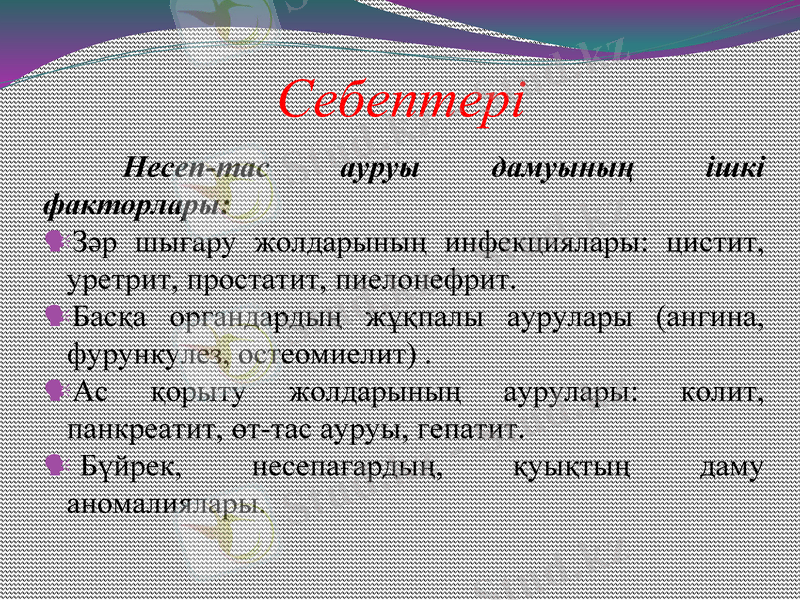 Себептері

Несеп-тас ауруы дамуының ішкі факторлары:

Зәр шығару жолдарының инфекциялары: цистит, уретрит, простатит, пиелонефрит.

Басқа органдардың жұқпалы аурулары (ангина, фурункулез, остеомиелит) .

Ас қорыту жолдарының аурулары: колит, панкреатит, өт-тас ауруы, гепатит.

Бүйрек, несепағардың, қуықтың даму аномалиялары.